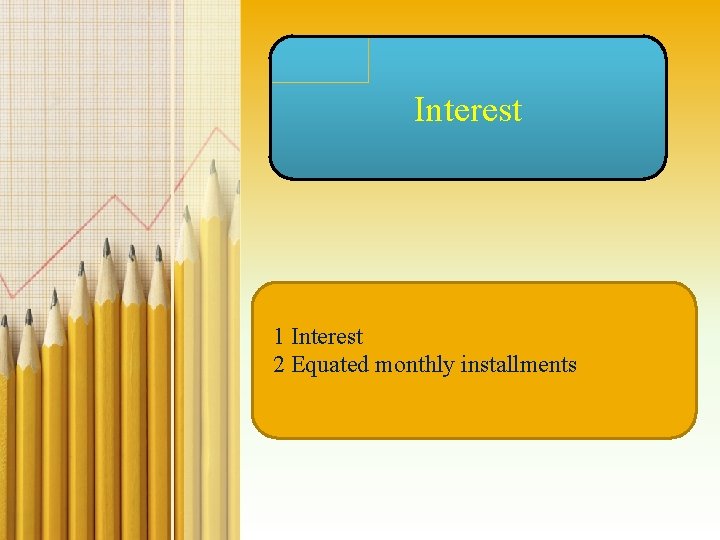 Interest

1 Interest
2 Equated monthly installments